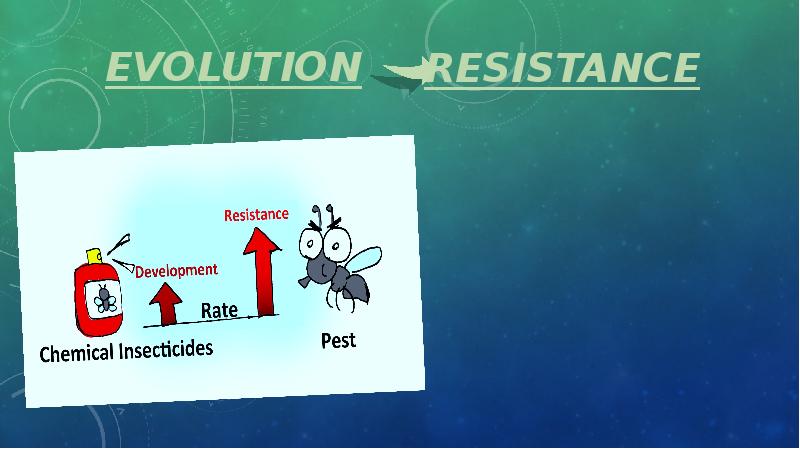 EVOLUTION RESISTANCE

Resistance

Development

Rate

Chemical Insecticides

Pest